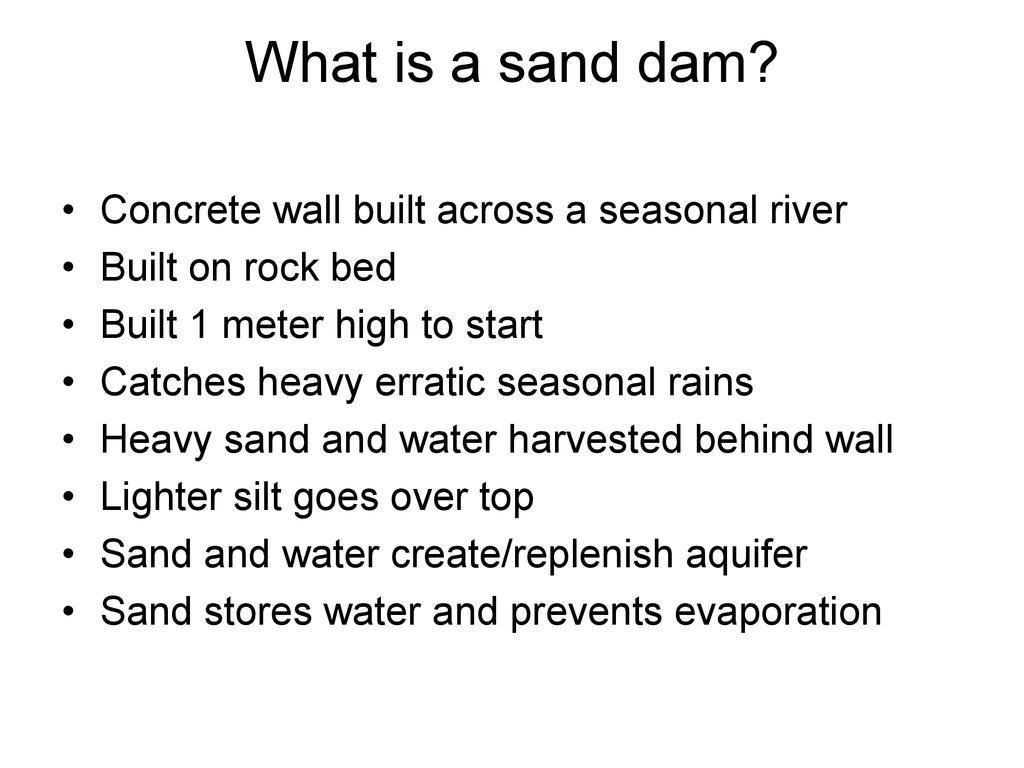 What is a sand dam?

• Concrete wall built across a seasonal river
• Built on rock bed
• Built 1 meter high to start
• Catches heavy erratic seasonal rains
• Heavy sand and water harvested behind wall
• Lighter silt goes over top
• Sand and water create/replenish aquifer
• Sand stores water and prevents evaporation